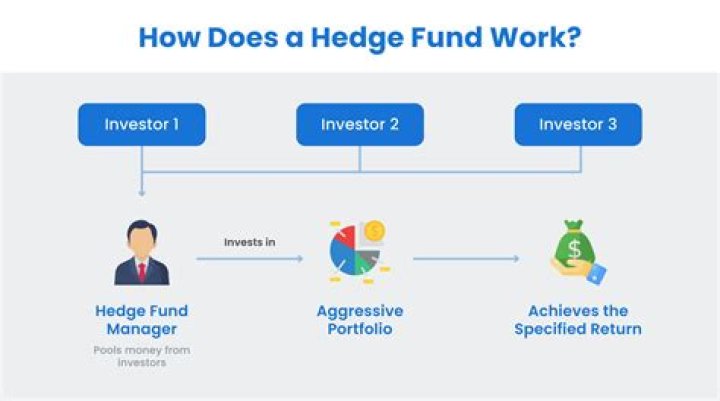 How Does a Hedge Fund Work?

Investor 1

Investor 2

Investor 3

Invests in

Hedge Fund Manager

Pools money from investors

Aggressive Portfolio

Achieves the Specified Return